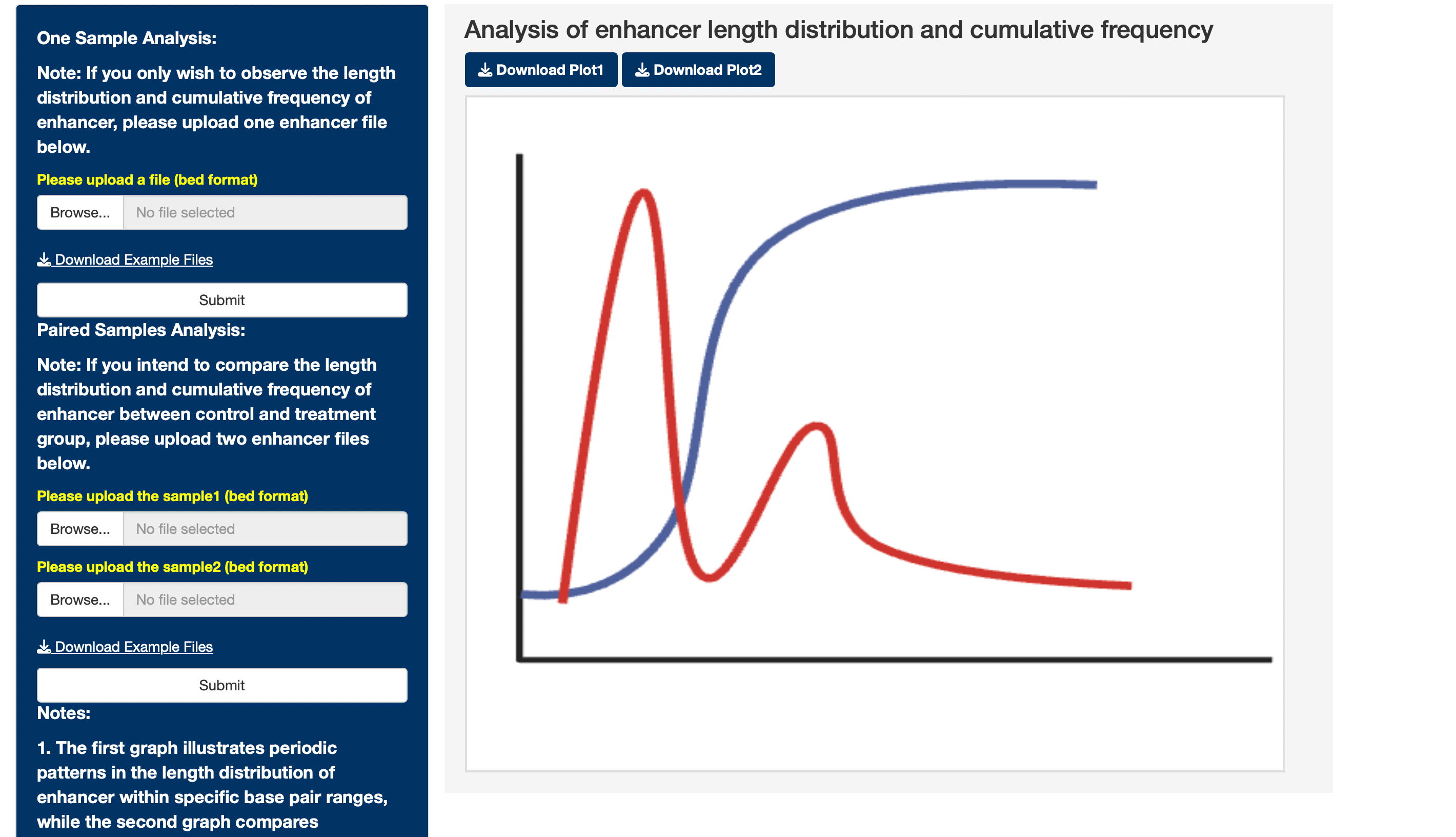 One Sample Analysis:

Note: If you only wish to observe the length distribution and cumulative frequency of enhancer, please upload one enhancer file below.

Please upload a file (bed format)

Browse... No file selected

Download Example Files

Submit

Paired Samples Analysis:

Note: If you intend to compare the length distribution and cumulative frequency of enhancer between control and treatment group, please upload two enhancer files below.

Please upload the sample1 (bed format)

Browse... No file selected

Please upload the sample2 (bed format)

Browse... No file selected

Download Example Files

Submit

Notes:

1. The first graph illustrates periodic patterns in the length distribution of enhancer within specific base pair ranges, while the second graph compares

Analysis of enhancer length distribution and cumulative frequency

Download Plot1 Download Plot2